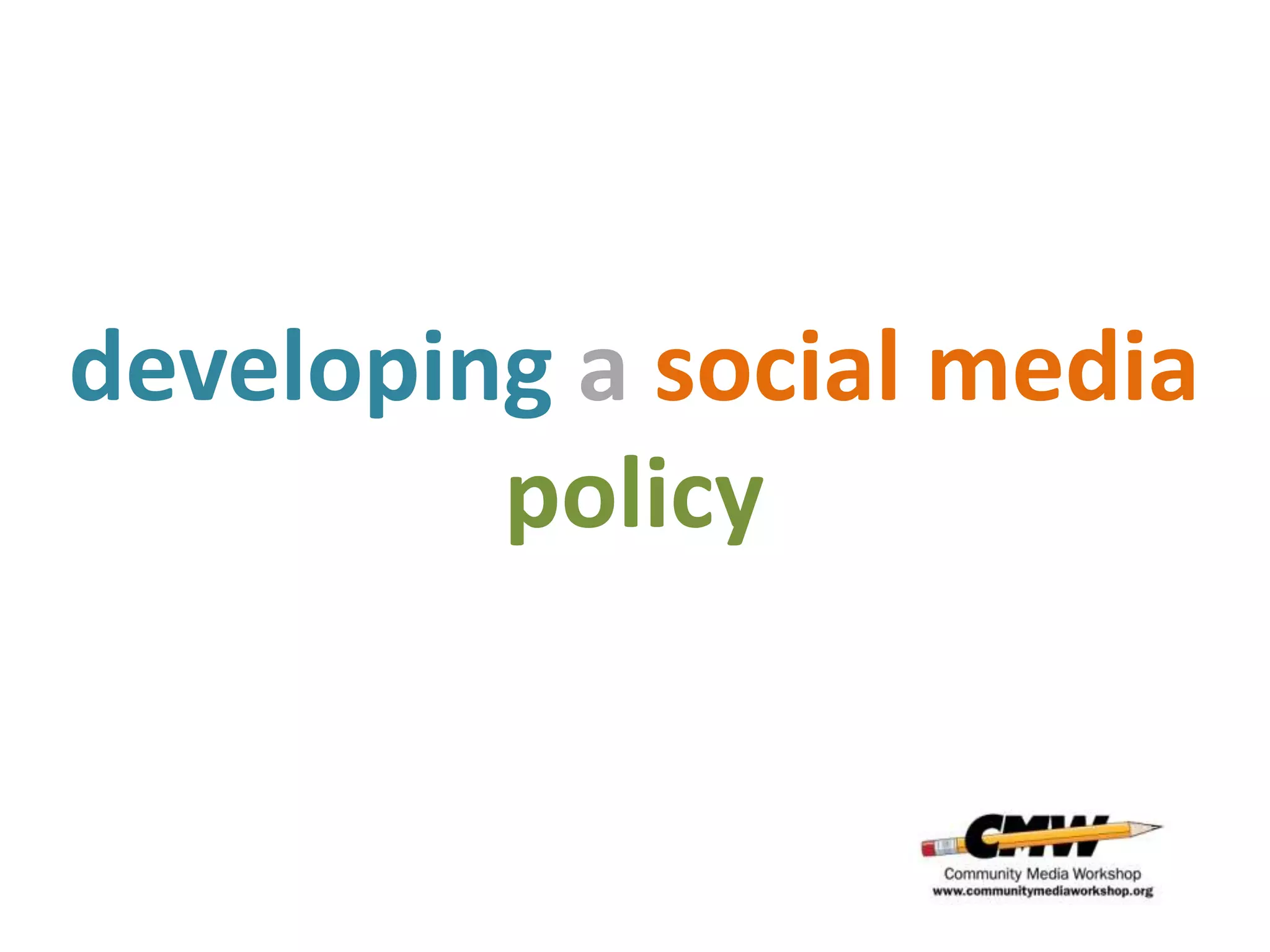 developing a social media policy

CMW
Community Media Workshop
www.communitymediaworkshop.org